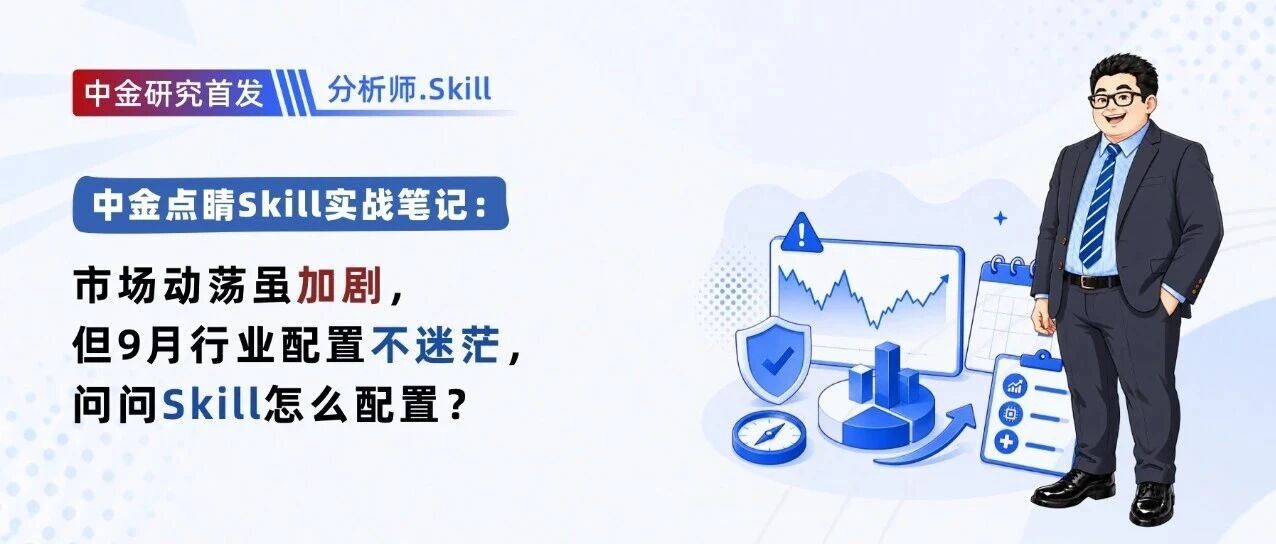 中金研究首发 分析师.Skill

中金点睛Skill实战笔记：

市场动荡虽加剧，
但9月行业配置不迷茫，
问问Skill怎么配置？